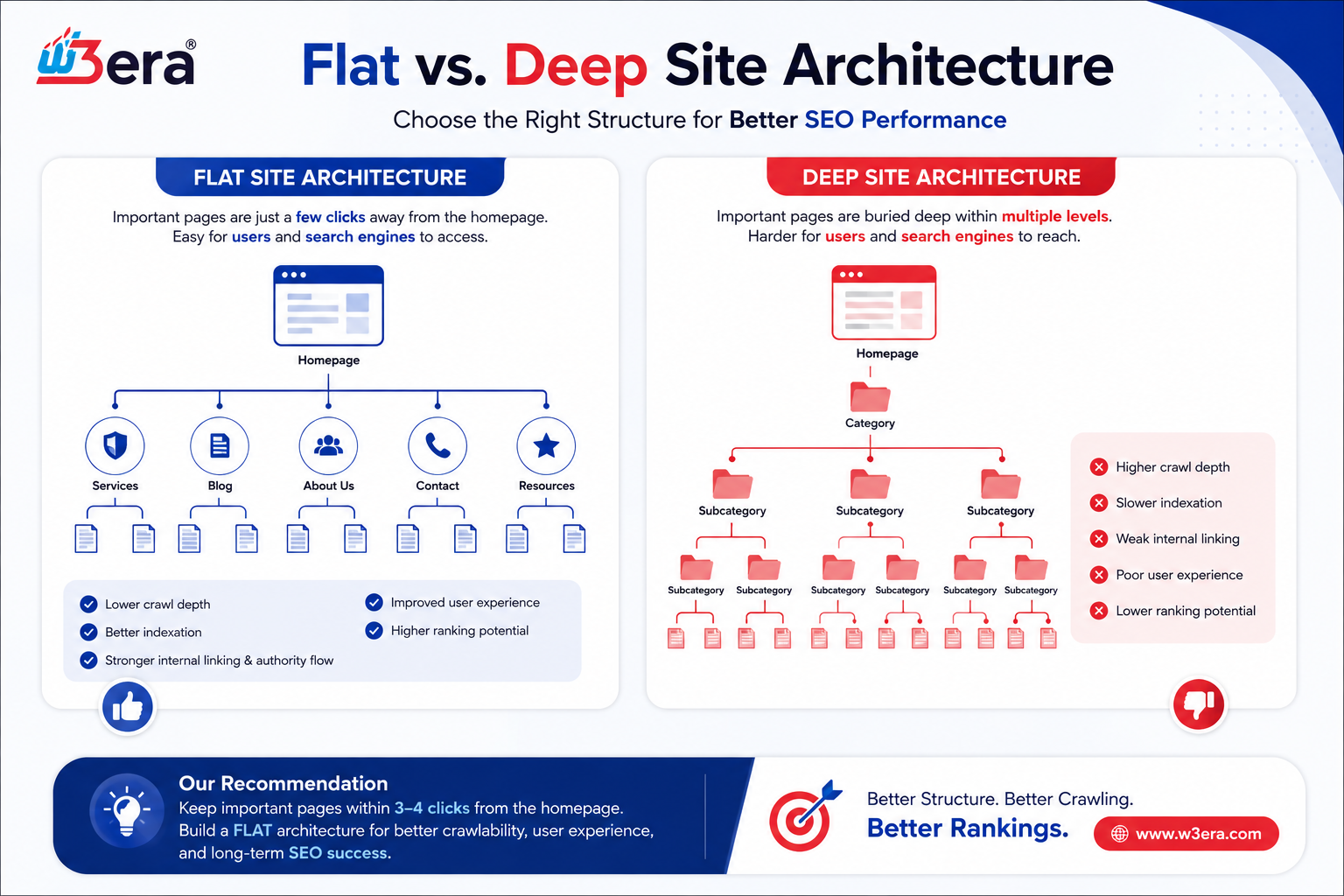 w3era®

Flat vs. Deep Site Architecture

Choose the Right Structure for Better SEO Performance

FLAT SITE ARCHITECTURE

Important pages are just a few clicks away from the homepage. Easy for users and search engines to access.

Homepage

Services

Blog

About Us

Contact

Resources

Lower crawl depth

Better indexation

Stronger internal linking & authority flow

Improved user experience

Higher ranking potential

DEEP SITE ARCHITECTURE

Important pages are buried deep within multiple levels. Harder for users and search engines to reach.

Homepage

Category

Subcategory

Subcategory

Subcategory

Subcategory

Subcategory

Subcategory

Subcategory

Subcategory

Subcategory

Higher crawl depth

Slower indexation

Weak internal linking

Poor user experience

Lower ranking potential

Our Recommendation

Keep important pages within 3–4 clicks from the homepage. Build a FLAT architecture for better crawlability, user experience, and long-term SEO success.

Better Structure. Better Crawling.

Better Rankings.

www.w3era.com